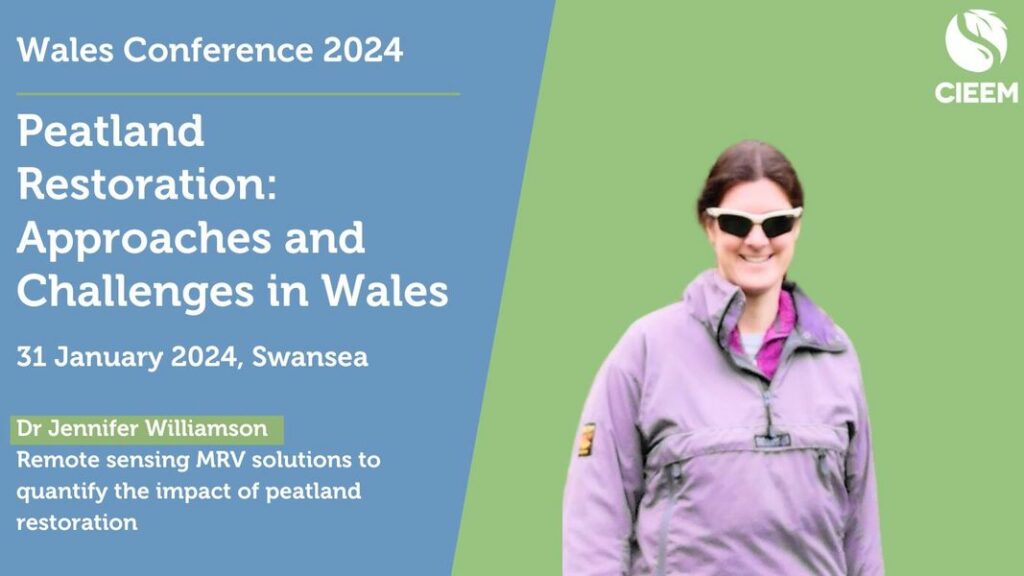 Wales Conference 2024

Peatland Restoration: Approaches and Challenges in Wales

31 January 2024, Swansea

Dr Jennifer Williamson

Remote sensing MRV solutions to quantify the impact of peatland restoration

CIEEM